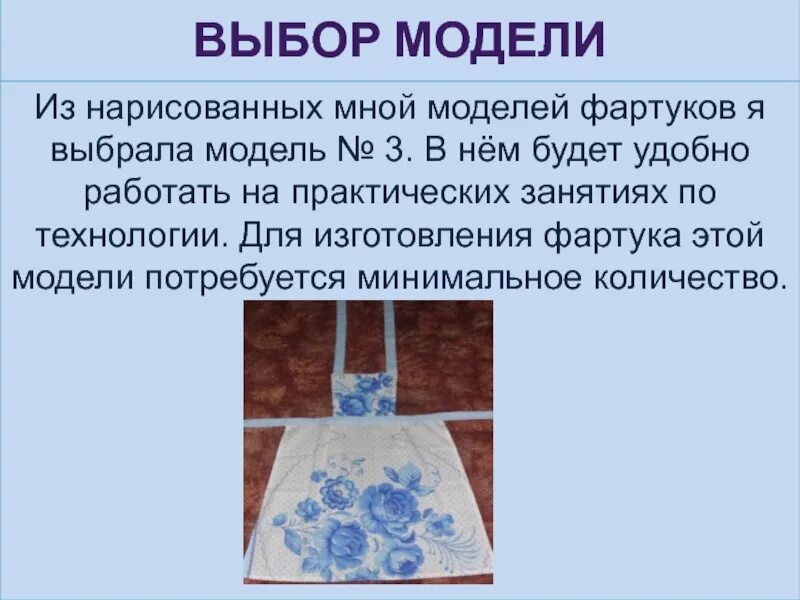 ВЫБОР МОДЕЛИ

Из нарисованных мной моделей фартуков я выбрала модель № 3. В нём будет удобно работать на практических занятиях по технологии. Для изготовления фартука этой модели потребуется минимальное количество.